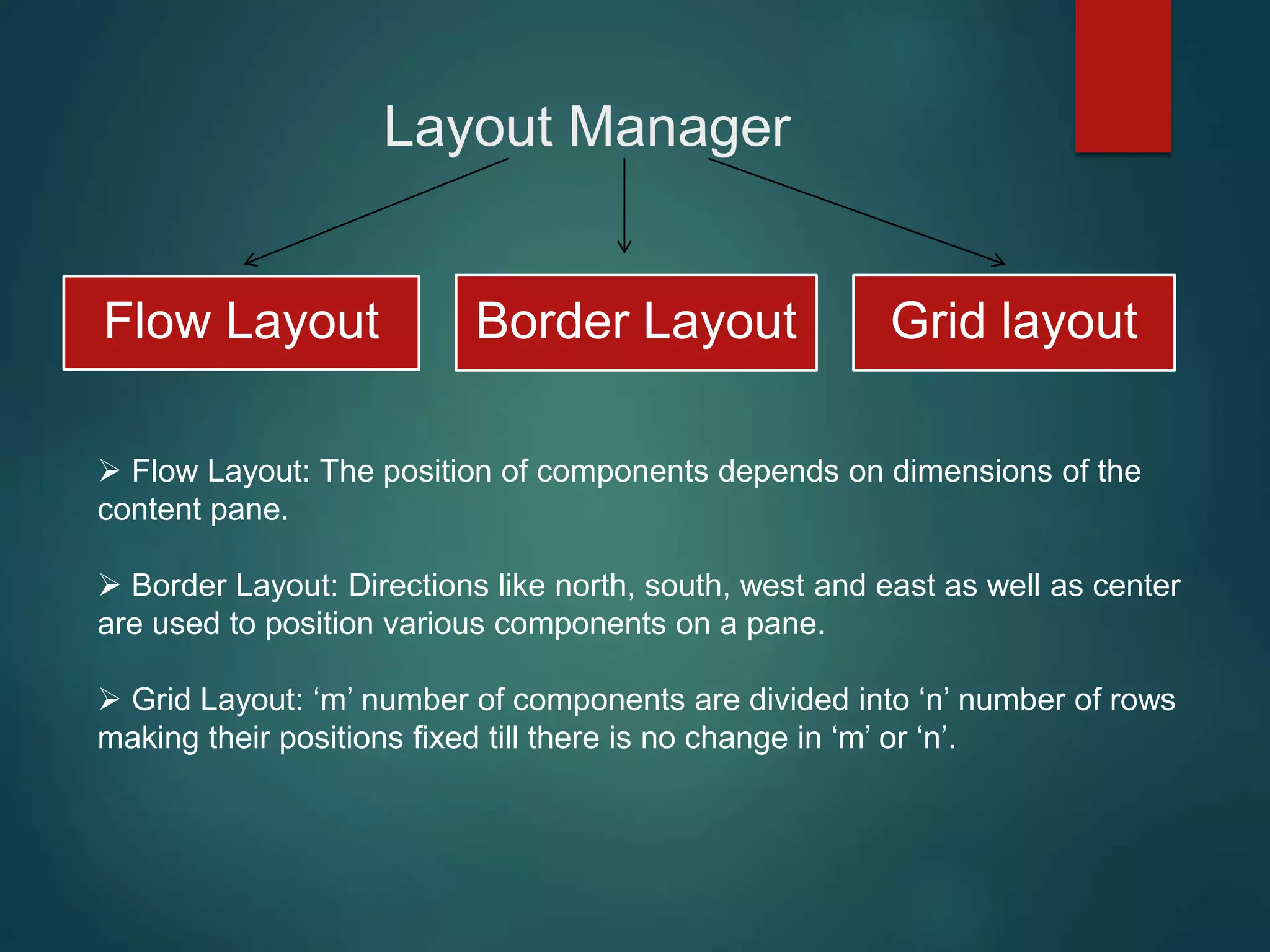 Layout Manager

Flow Layout

Border Layout

Grid layout

➢ Flow Layout: The position of components depends on dimensions of the content pane.

➢ Border Layout: Directions like north, south, west and east as well as center are used to position various components on a pane.

➢ Grid Layout: ‘m’ number of components are divided into ‘n’ number of rows making their positions fixed till there is no change in ‘m’ or ‘n’.